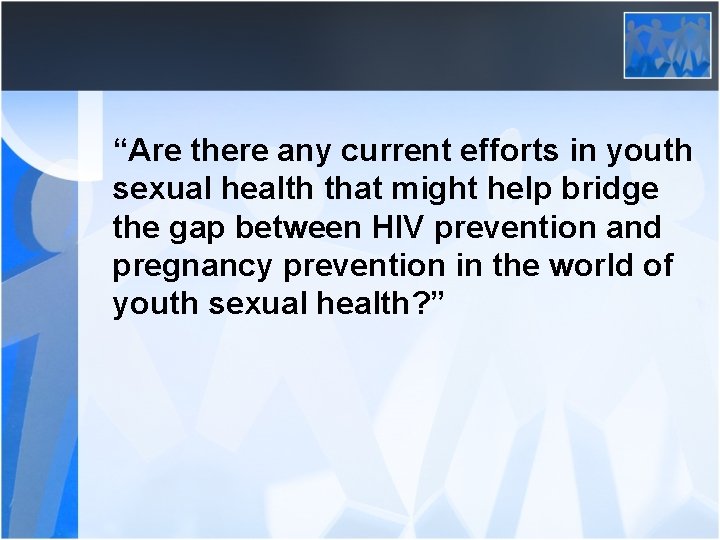 “Are there any current efforts in youth sexual health that might help bridge the gap between HIV prevention and pregnancy prevention in the world of youth sexual health?”